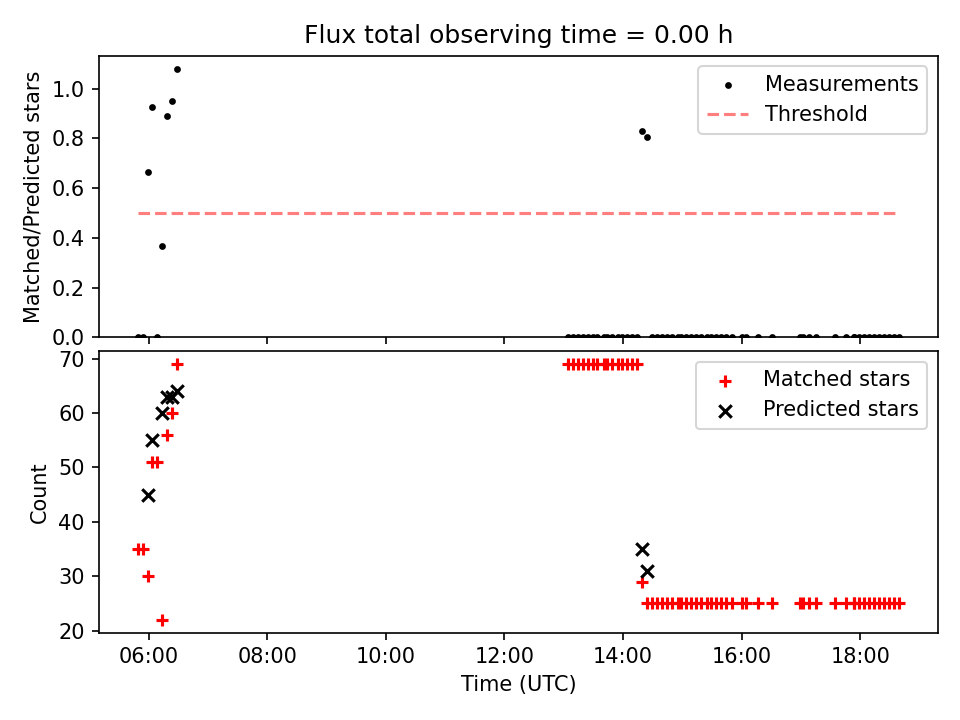 Flux total observing time = 0.00 h

Matched/Predicted stars

1.0
0.8
0.6
0.4
0.2
0.0

Measurements
Threshold

Count

70
60
50
40
30
20

Matched stars
Predicted stars

06:00
08:00
10:00
12:00
14:00
16:00
18:00

Time (UTC)